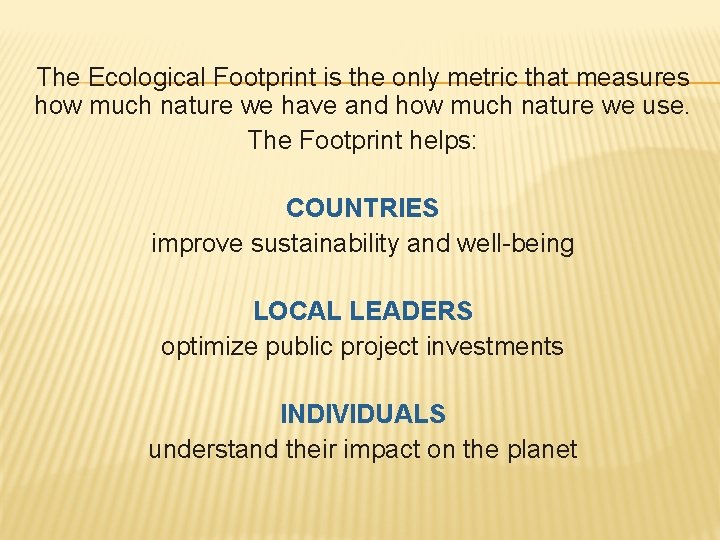 The Ecological Footprint is the only metric that measures how much nature we have and how much nature we use.

The Footprint helps:

COUNTRIES
improve sustainability and well-being

LOCAL LEADERS
optimize public project investments

INDIVIDUALS
understand their impact on the planet